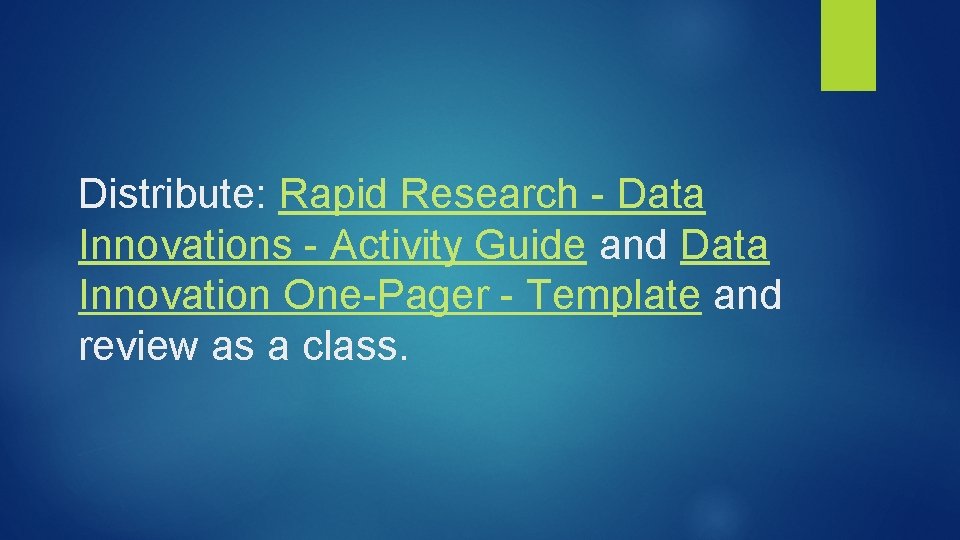 Distribute: Rapid Research - Data Innovations - Activity Guide and Data Innovation One-Pager - Template and review as a class.